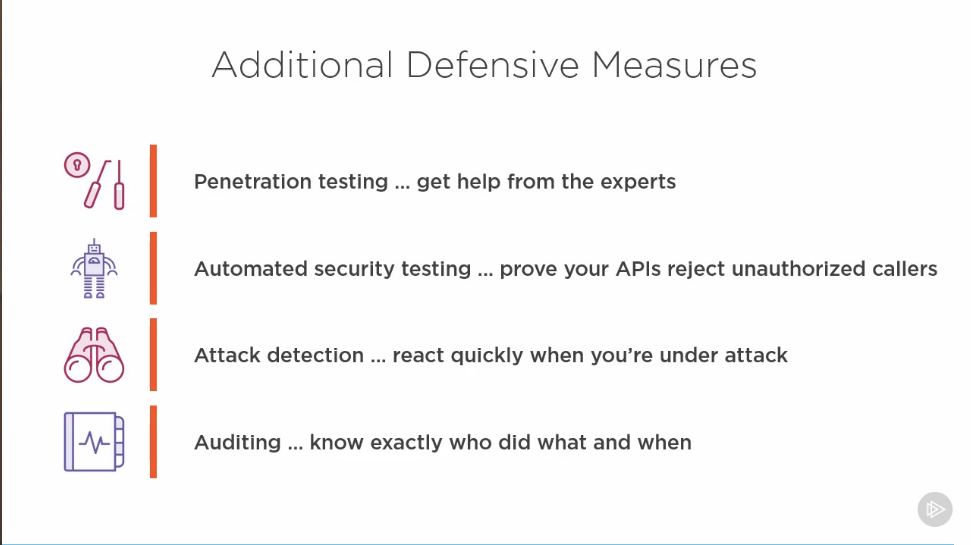 Additional Defensive Measures

Penetration testing ... get help from the experts

Automated security testing ... prove your APIs reject unauthorized callers

Attack detection ... react quickly when you're under attack

Auditing ... know exactly who did what and when